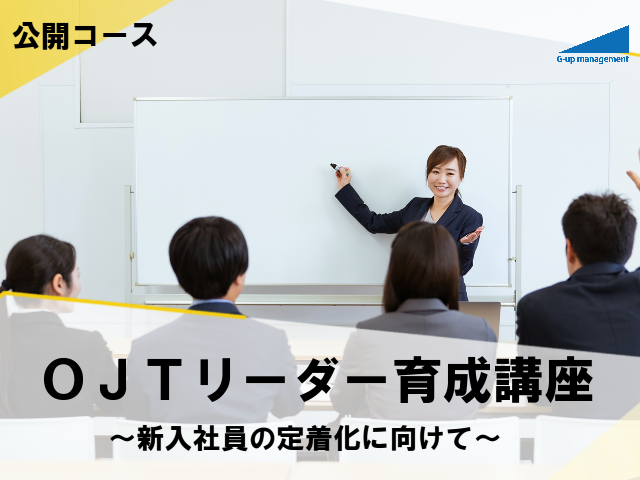 公開コース

G-up management

ＯＪＴリーダー育成講座

～新入社員の定着化に向けて～